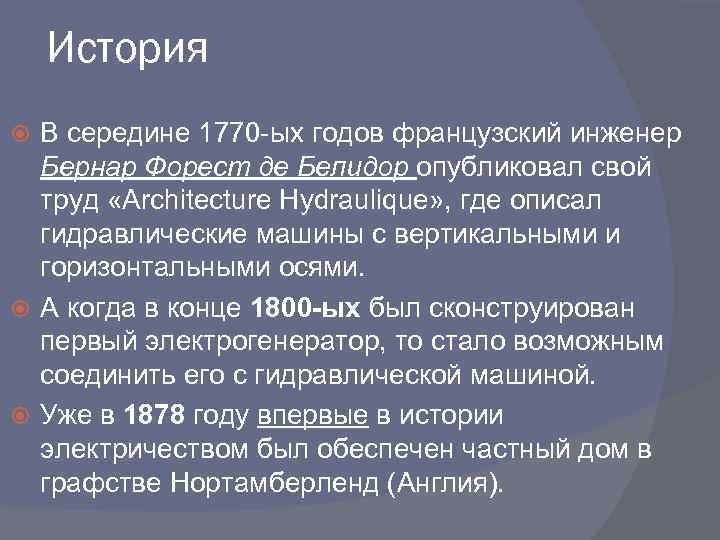 История

В середине 1770-ых годов французский инженер Бернар Форест де Белидор опубликовал свой труд «Architecture Hydraulique», где описал гидравлические машины с вертикальными и горизонтальными осями.

А когда в конце 1800-ых был сконструирован первый электрогенератор, то стало возможным соединить его с гидравлической машиной.

Уже в 1878 году впервые в истории электричеством был обеспечен частный дом в графстве Нортамберленд (Англия).